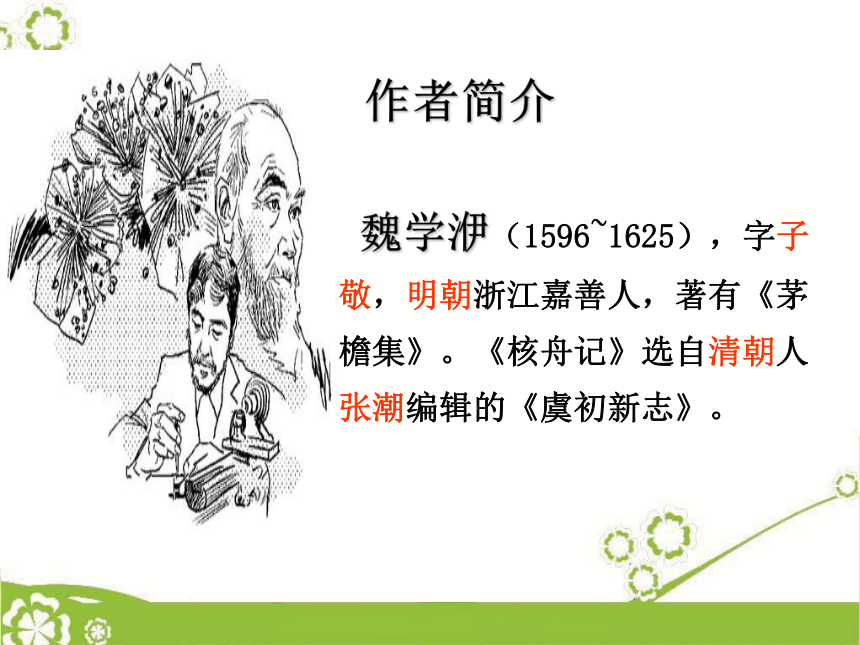 作者简介

魏学洢（1596~1625），字子敬，明朝浙江嘉善人，著有《茅檐集》。《核舟记》选自清朝人张潮编辑的《虞初新志》。